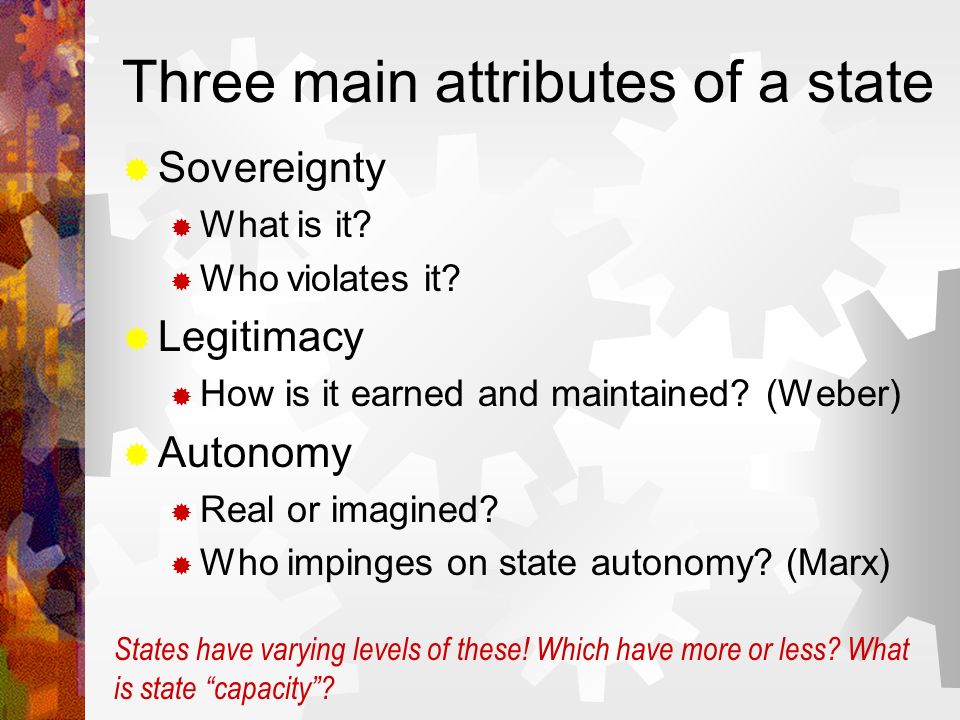 Three main attributes of a state

Sovereignty
What is it?
Who violates it?
Legitimacy
How is it earned and maintained? (Weber)
Autonomy
Real or imagined?
Who impinges on state autonomy? (Marx)

States have varying levels of these! Which have more or less? What is state “capacity”?